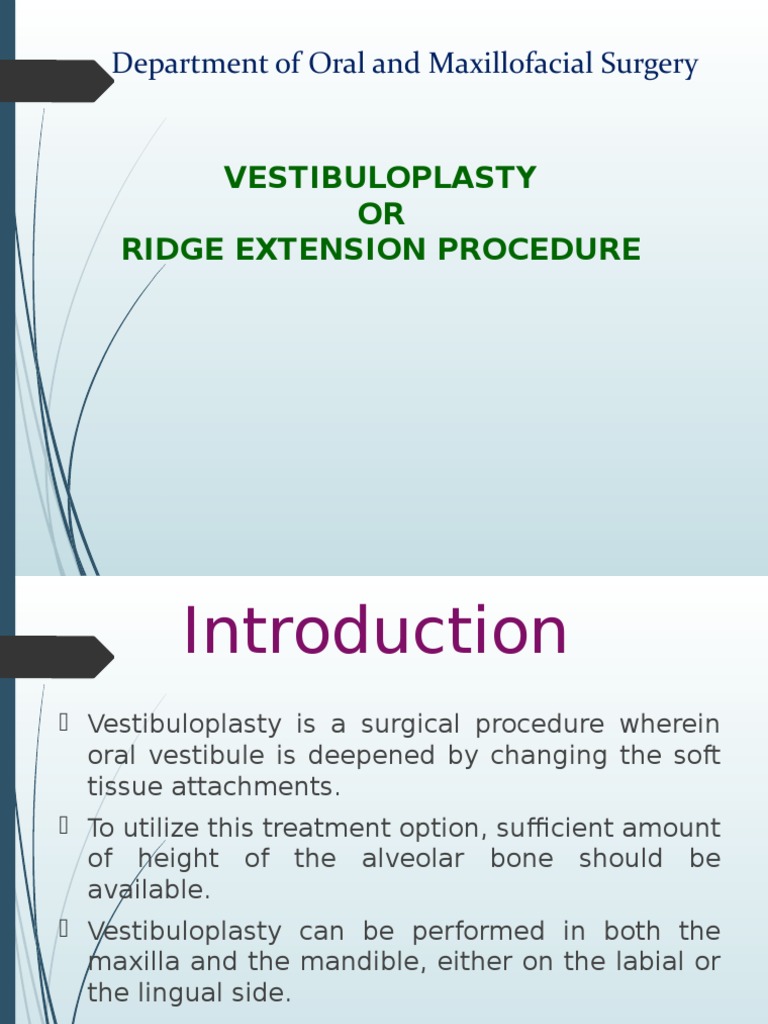 Department of Oral and Maxillofacial Surgery

VESTIBULOPLASTY
OR
RIDGE EXTENSION PROCEDURE

Introduction

Vestibuloplasty is a surgical procedure wherein oral vestibule is deepened by changing the soft tissue attachments.

To utilize this treatment option, sufficient amount of height of the alveolar bone should be available.

Vestibuloplasty can be performed in both the maxilla and the mandible, either on the labial or the lingual side.